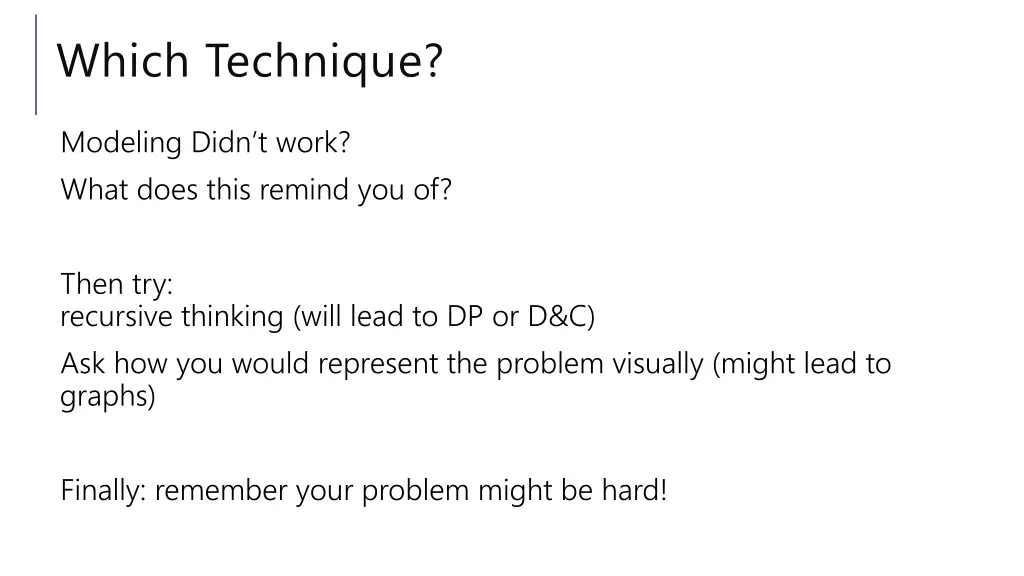 Which Technique?

Modeling Didn't work?

What does this remind you of?

Then try:
recursive thinking (will lead to DP or D&C)

Ask how you would represent the problem visually (might lead to graphs)

Finally: remember your problem might be hard!